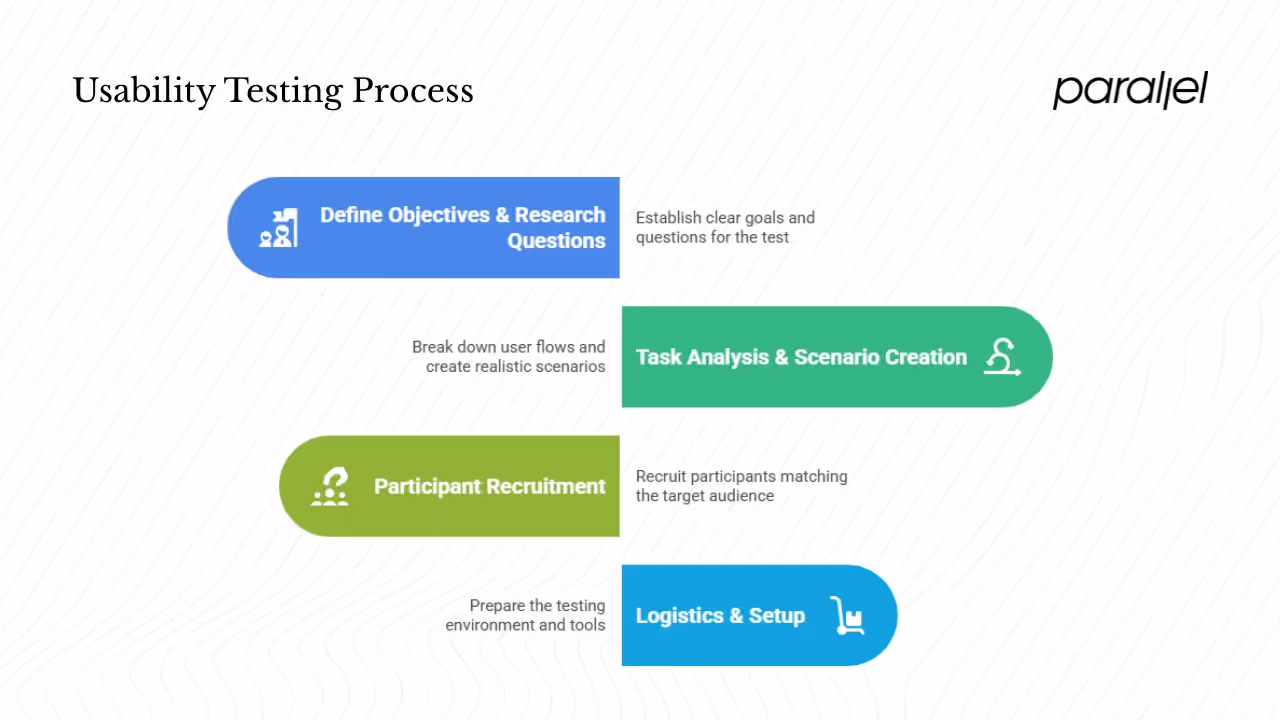 Usability Testing Process

parallel

Define Objectives & Research Questions

Establish clear goals and questions for the test

Break down user flows and create realistic scenarios

Task Analysis & Scenario Creation

Participant Recruitment

Recruit participants matching the target audience

Prepare the testing environment and tools

Logistics & Setup